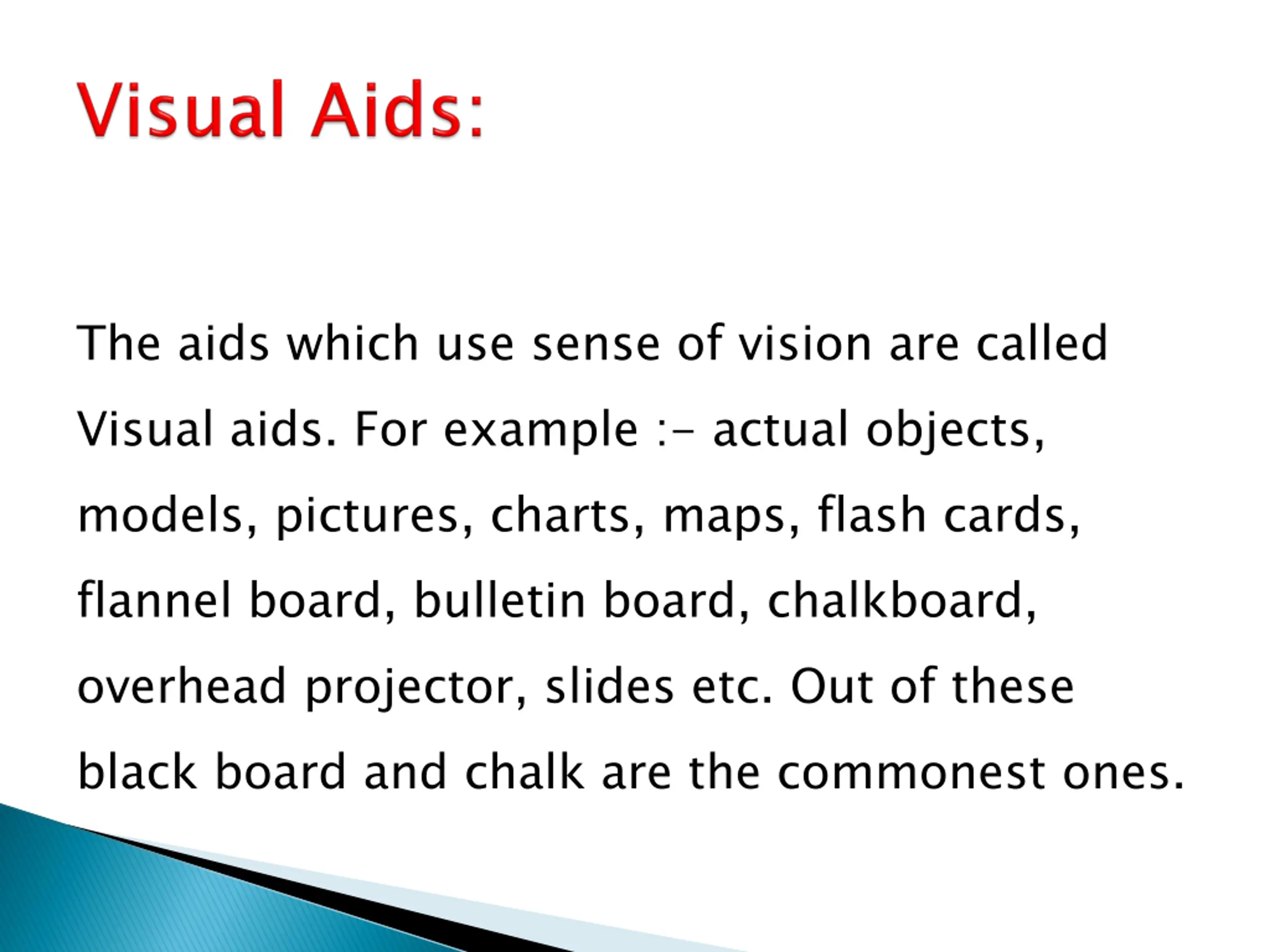 Visual Aids:

The aids which use sense of vision are called Visual aids. For example :- actual objects, models, pictures, charts, maps, flash cards, flannel board, bulletin board, chalkboard, overhead projector, slides etc. Out of these black board and chalk are the commonest ones.